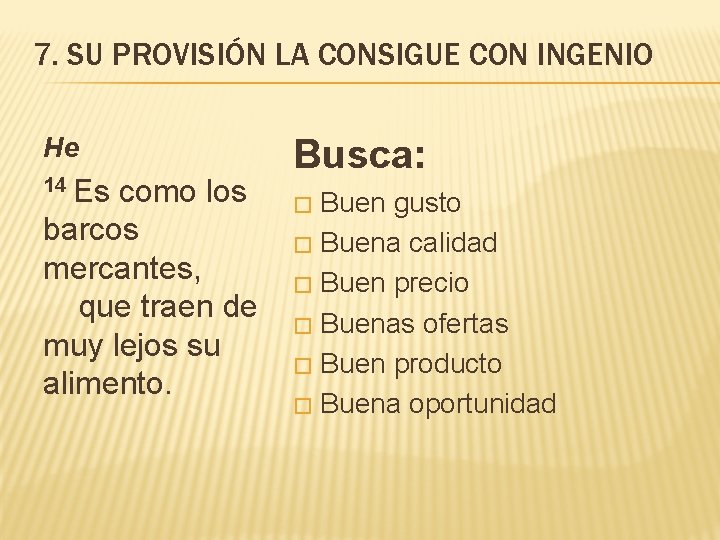 7. SU PROVISIÓN LA CONSIGUE CON INGENIO

He

$^{14}$ Es como los barcos mercantes,
que traen de muy lejos su alimento.

Busca:

□ Buen gusto
□ Buena calidad
□ Buen precio
□ Buenas ofertas
□ Buen producto
□ Buena oportunidad